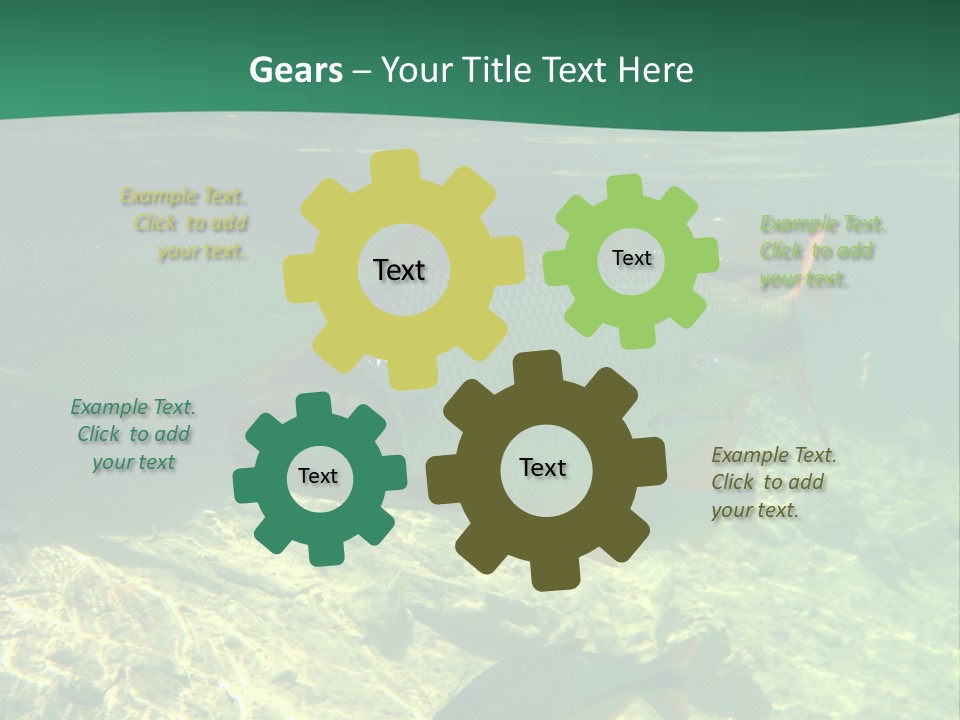 Gears – Your Title Text Here

Example Text. Click to add your text.

Text

Text

Example Text. Click to add your text.

Example Text. Click to add your text

Text

Text

Example Text. Click to add your text.